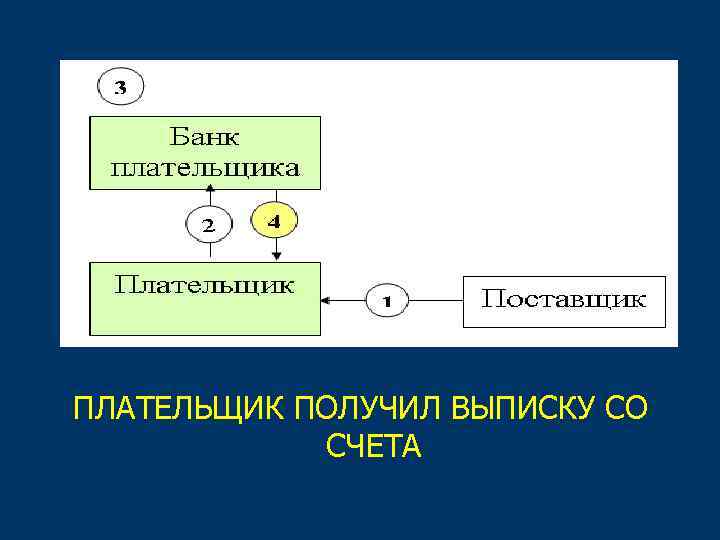 3

Банк плательщика

2

4

Плательщик

1

Поставщик

ПЛАТЕЛЬЩИК ПОЛУЧИЛ ВЫПИСКУ СО СЧЕТА